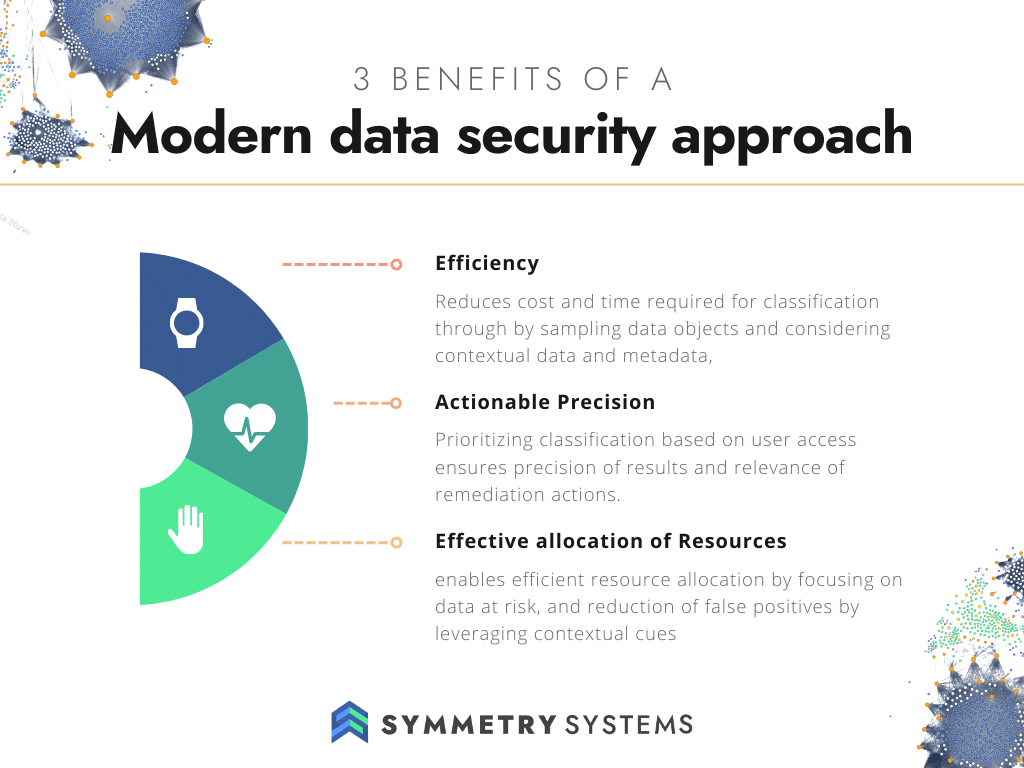 3 BENEFITS OF A
Modern data security approach

Efficiency

Reduces cost and time required for classification through by sampling data objects and considering contextual data and metadata,

Actionable Precision

Prioritizing classification based on user access ensures precision of results and relevance of remediation actions.

Effective allocation of Resources

enables efficient resource allocation by focusing on data at risk, and reduction of false positives by leveraging contextual cues

SYMMETRY SYSTEMS